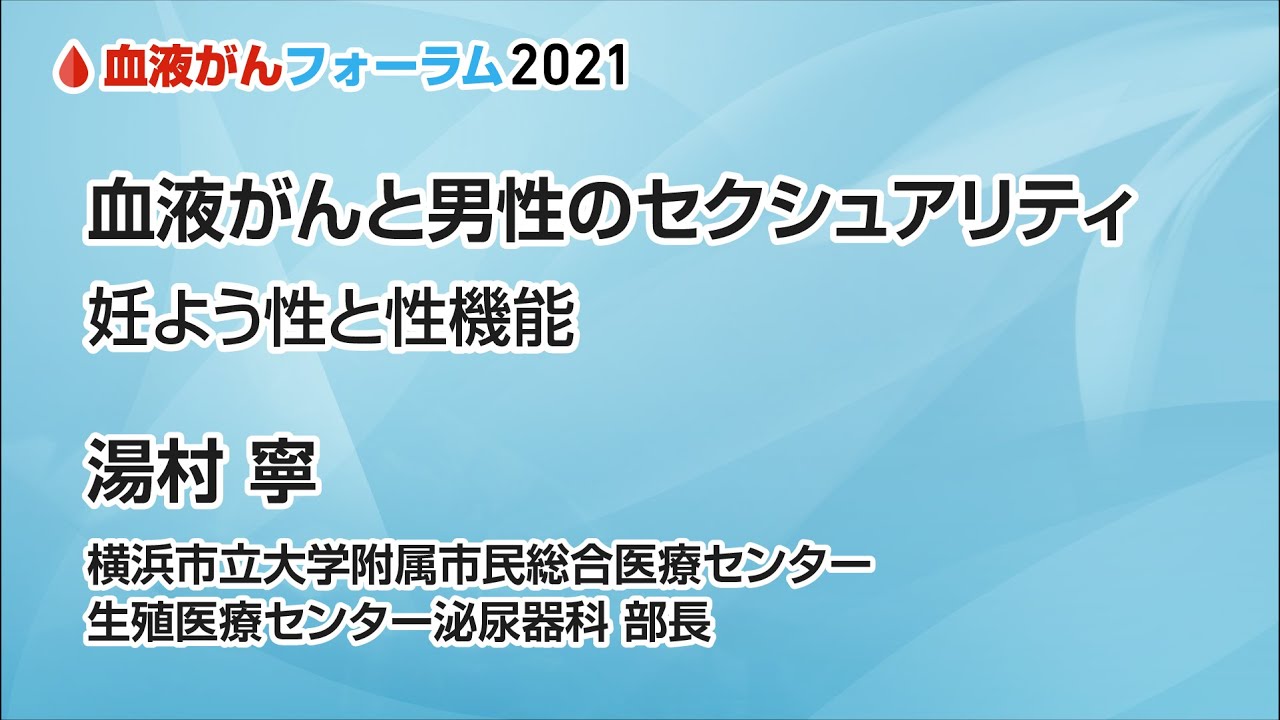 血液がんフォーラム2021

血液がんと男性のセクシュアリティ

妊よう性と性機能

湯村 寧

横浜市立大学附属市民総合医療センター
生殖医療センター泌尿器科 部長